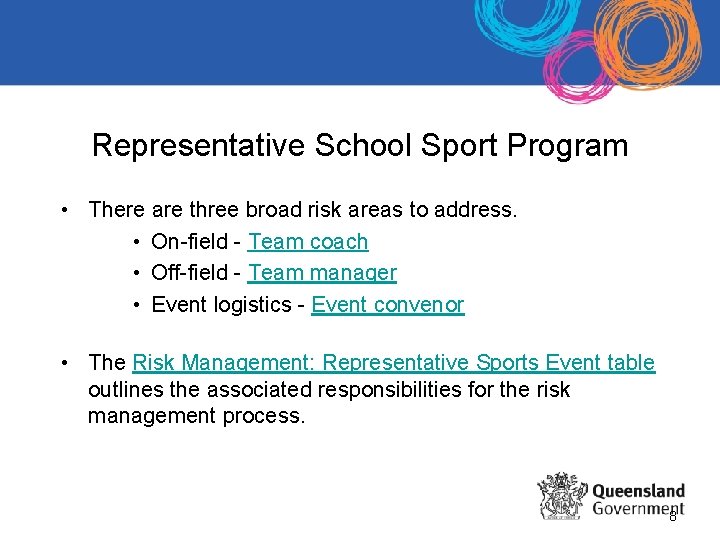 Representative School Sport Program

• There are three broad risk areas to address.
  • On-field - Team coach
  • Off-field - Team manager
  • Event logistics - Event convenor

• The Risk Management: Representative Sports Event table outlines the associated responsibilities for the risk management process.

Queensland Government

8